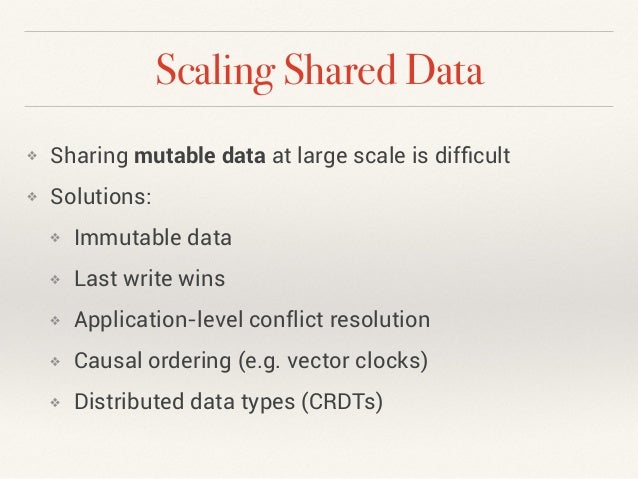 Scaling Shared Data

❖ Sharing **mutable data** at large scale is difficult

❖ Solutions:

❖ Immutable data

❖ Last write wins

❖ Application-level conflict resolution

❖ Causal ordering (e.g. vector clocks)

❖ Distributed data types (CRDTs)